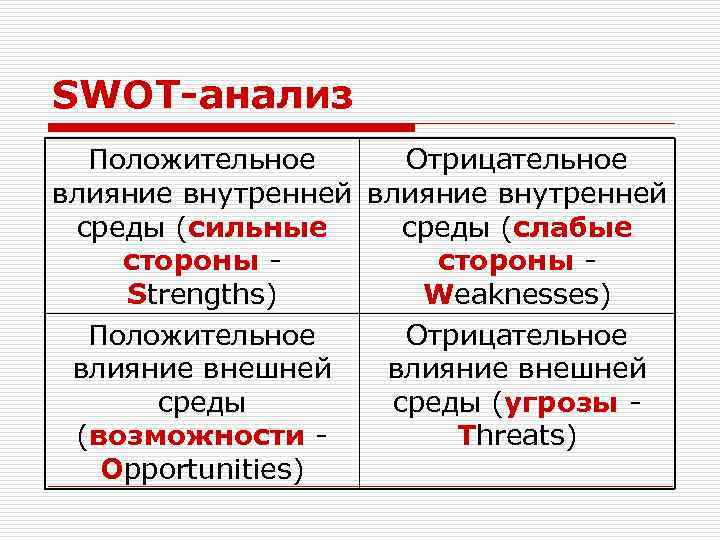 SWOT-анализ

| Положительное влияние внутренней среды (сильные стороны - Strengths) | Отрицательное влияние внутренней среды (слабые стороны - Weaknesses) |
|---|---|
| Положительное влияние внешней среды (возможности - Opportunities) | Отрицательное влияние внешней среды (угрозы - Threats) |